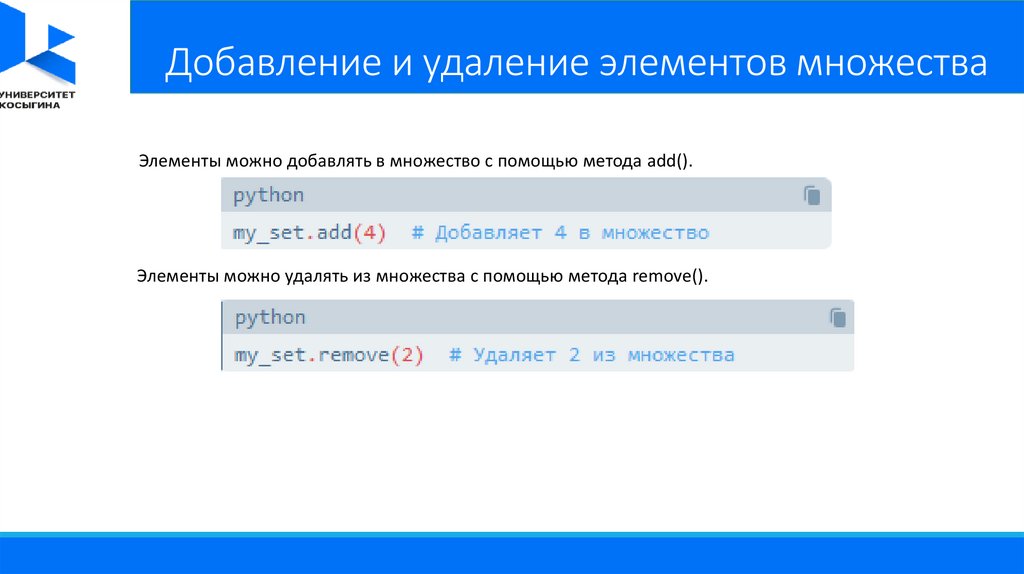 УНИВЕРСИТЕТ
КОСЫГИНА

Добавление и удаление элементов множества

Элементы можно добавлять в множество с помощью метода add().

python

my_set.add(4) # Добавляет 4 в множество

Элементы можно удалять из множества с помощью метода remove().

python

my_set.remove(2) # Удаляет 2 из множества